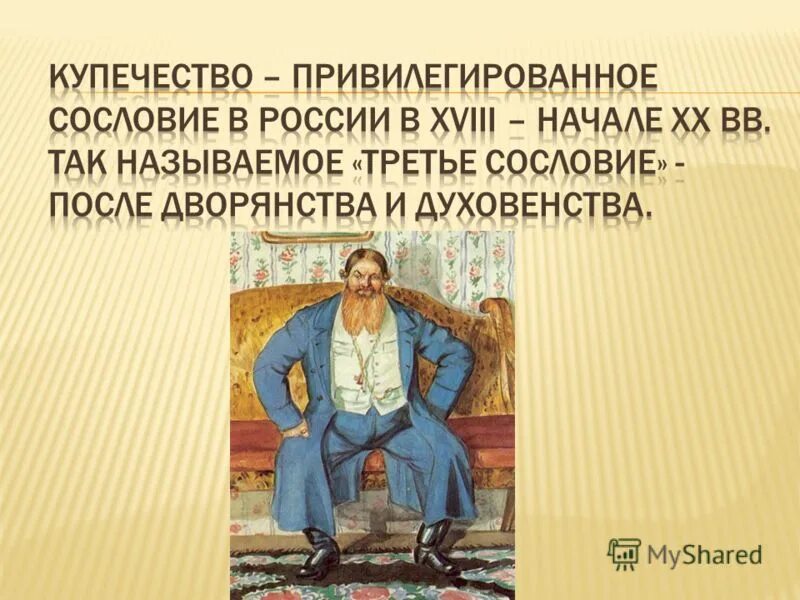 КУПЕЧЕСТВО – ПРИВИЛЕГИРОВАННОЕ СОСЛОВИЕ В РОССИИ В XVIII – НАЧАЛЕ XX ВВ. ТАК НАЗЫВАЕМОЕ «ТРЕТЬЕ СОСЛОВИЕ» - ПОСЛЕ ДВОРЯНСТВА И ДУХОВЕНСТВА.

MyShared